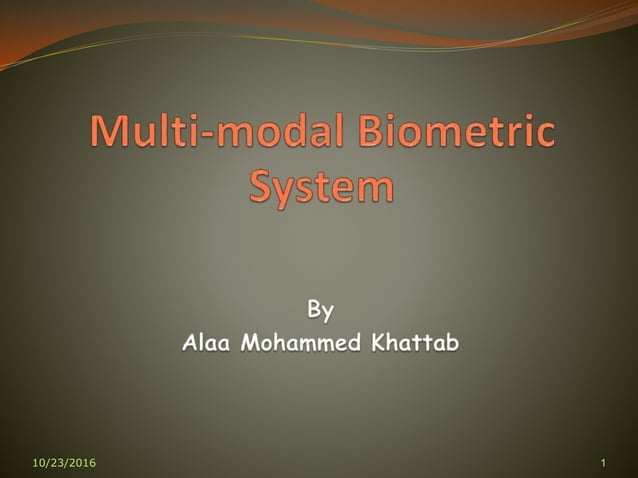 Multi-modal Biometric System

By
Alaa Mohammed Khattab

10/23/2016

1